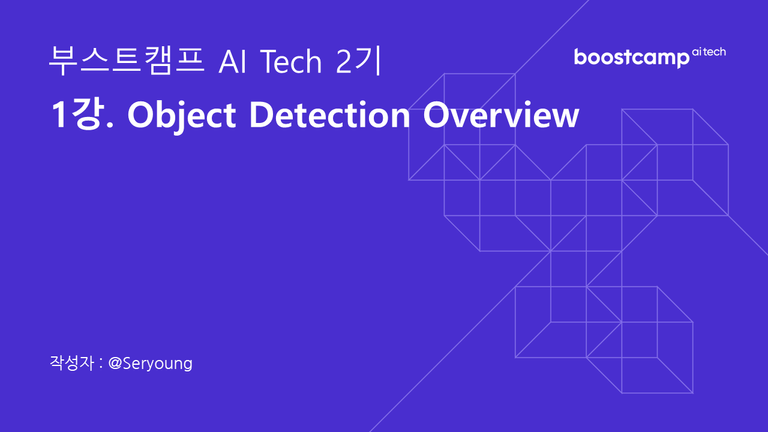 부스트캠프 AI Tech 2기

boostcamp ai tech

1강. Object Detection Overview

작성자 : @Seryoung